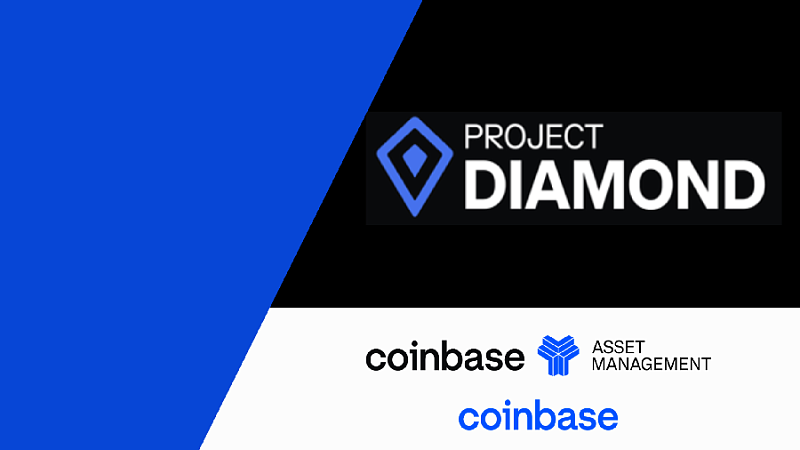 PROJECT
DIAMOND

coinbase
ASSET
MANAGEMENT

coinbase